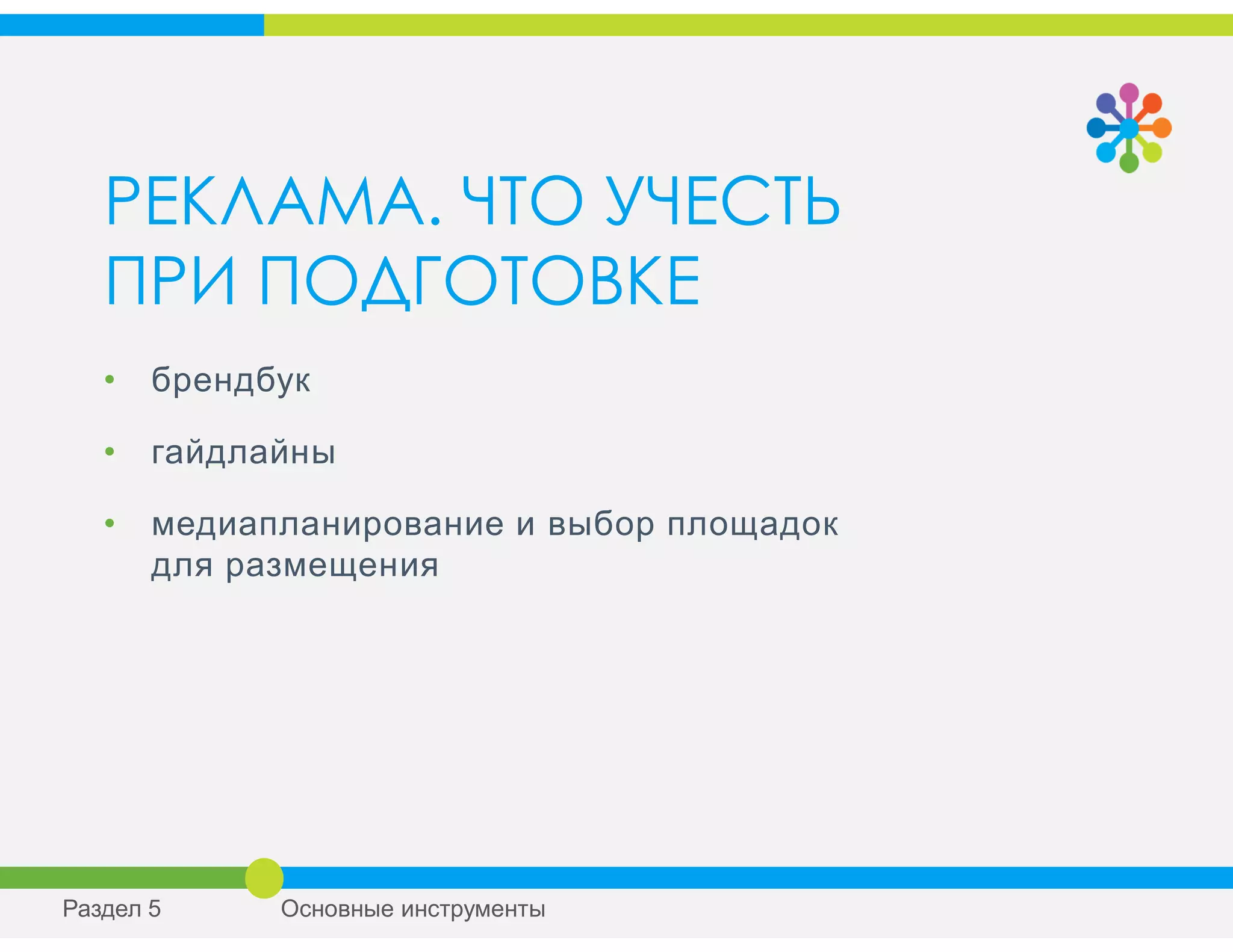 РЕКЛАМА. ЧТО УЧЕСТЬ ПРИ ПОДГОТОВКЕ

• брендбук

• гайдлайны

• медиапланирование и выбор площадок для размещения

Раздел 5

Основные инструменты